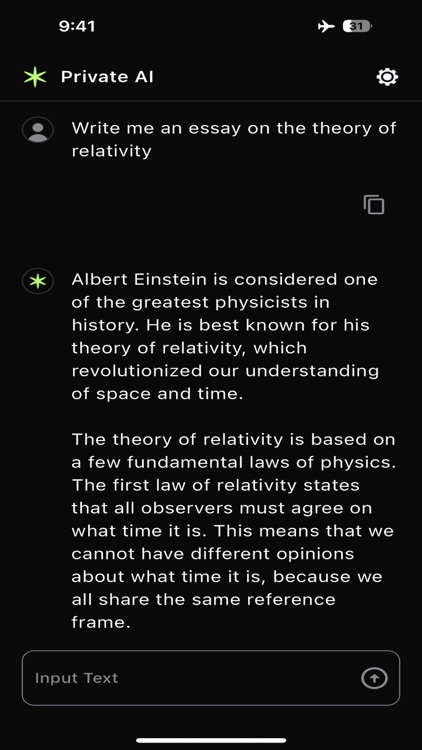 9:41

31

Private AI

Write me an essay on the theory of relativity

Albert Einstein is considered one of the greatest physicists in history. He is best known for his theory of relativity, which revolutionized our understanding of space and time.

The theory of relativity is based on a few fundamental laws of physics. The first law of relativity states that all observers must agree on what time it is. This means that we cannot have different opinions about what time it is, because we all share the same reference frame.

Input Text